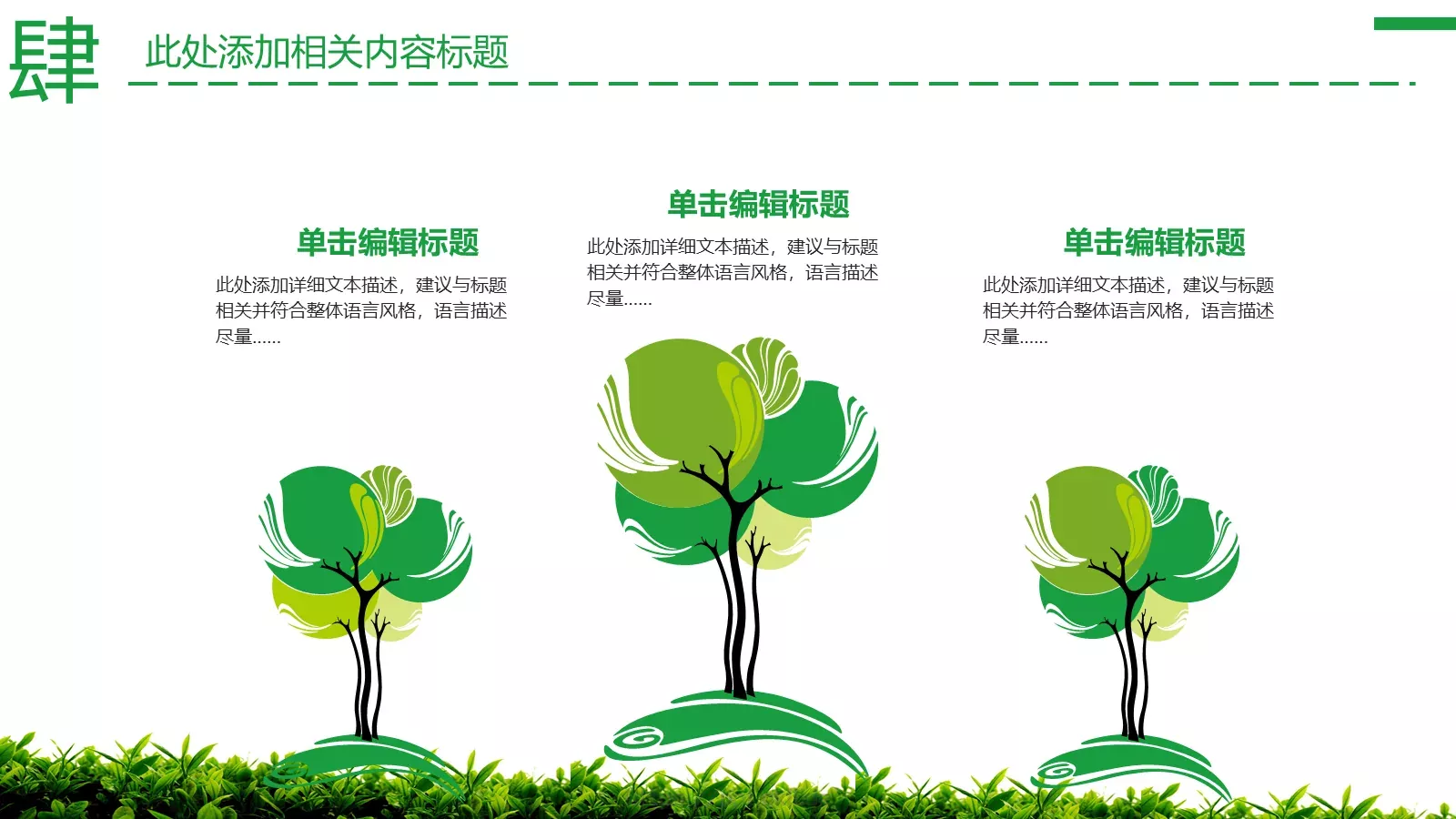 肆

此处添加相关内容标题

单击编辑标题

此处添加详细文本描述，建议与标题相关并符合整体语言风格，语言描述尽量……

单击编辑标题

此处添加详细文本描述，建议与标题相关并符合整体语言风格，语言描述尽量……

单击编辑标题

此处添加详细文本描述，建议与标题相关并符合整体语言风格，语言描述尽量……